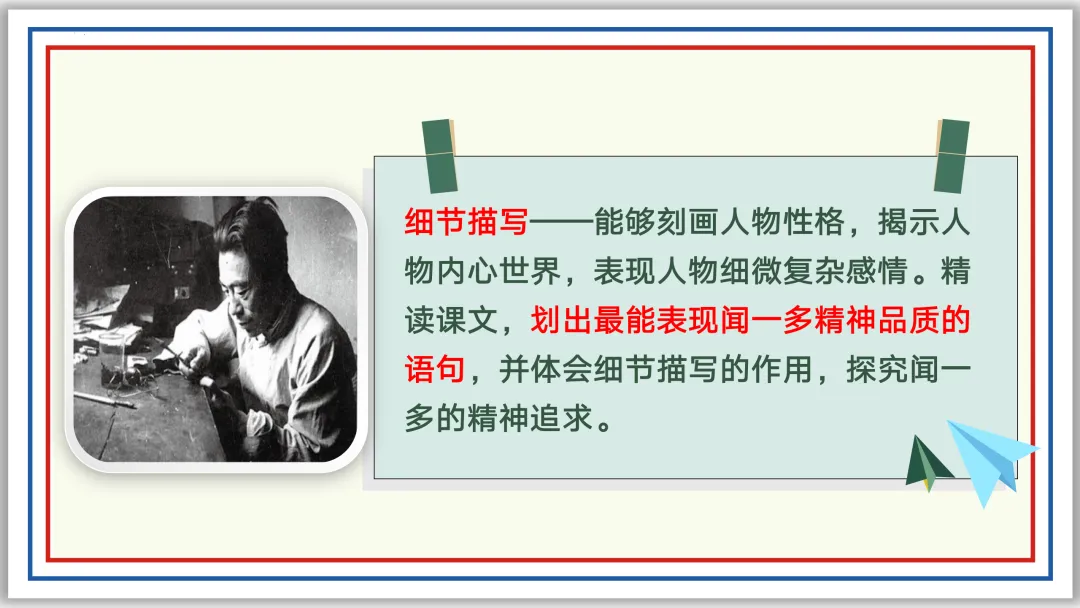 细节描写——能够刻画人物性格，揭示人物内心世界，表现人物细微复杂感情。精读课文，划出最能表现闻一多精神品质的语句，并体会细节描写的作用，探究闻一多的精神追求。